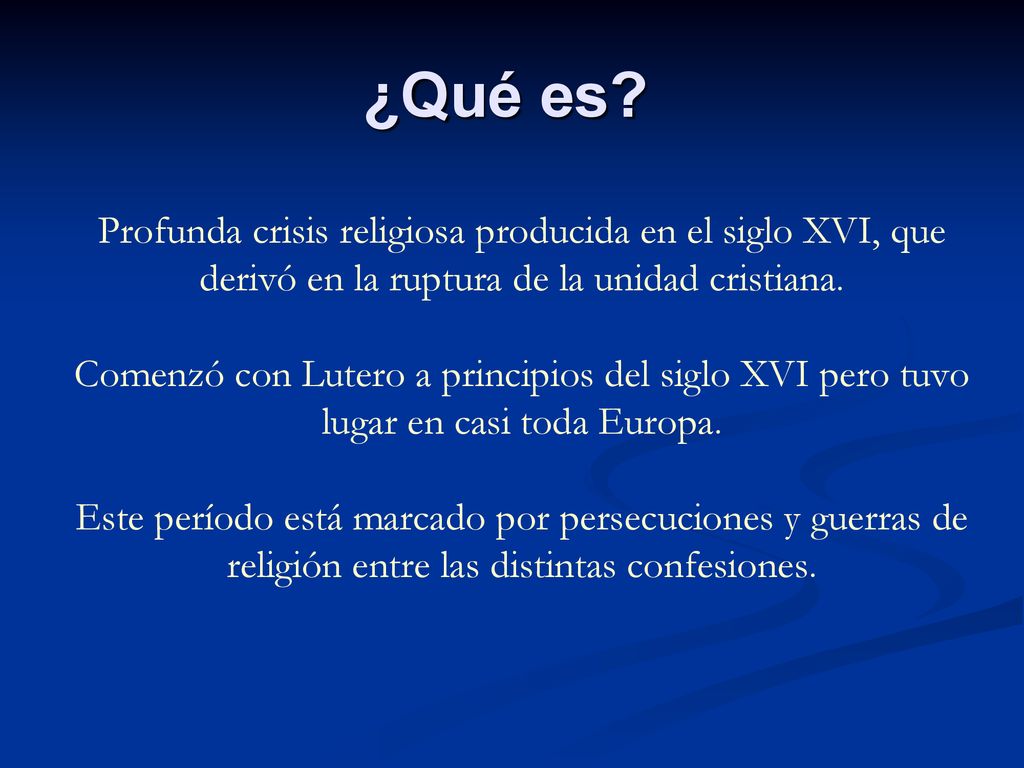 ¿Qué es?

Profunda crisis religiosa producida en el siglo XVI, que derivó en la ruptura de la unidad cristiana.

Comenzó con Lutero a principios del siglo XVI pero tuvo lugar en casi toda Europa.

Este período está marcado por persecuciones y guerras de religión entre las distintas confesiones.